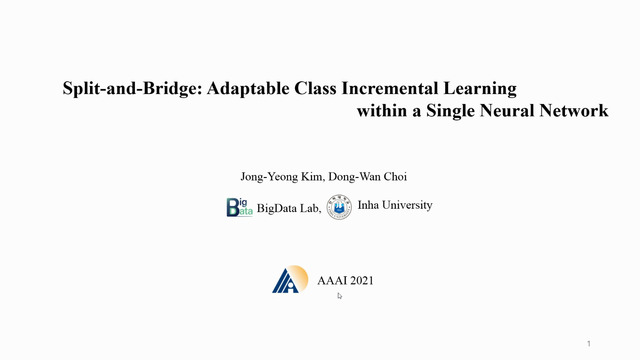 Split-and-Bridge: Adaptable Class Incremental Learning within a Single Neural Network

Jong-Yeong Kim, Dong-Wan Choi

Big Data BigData Lab, Inha University

AAAI 2021

1